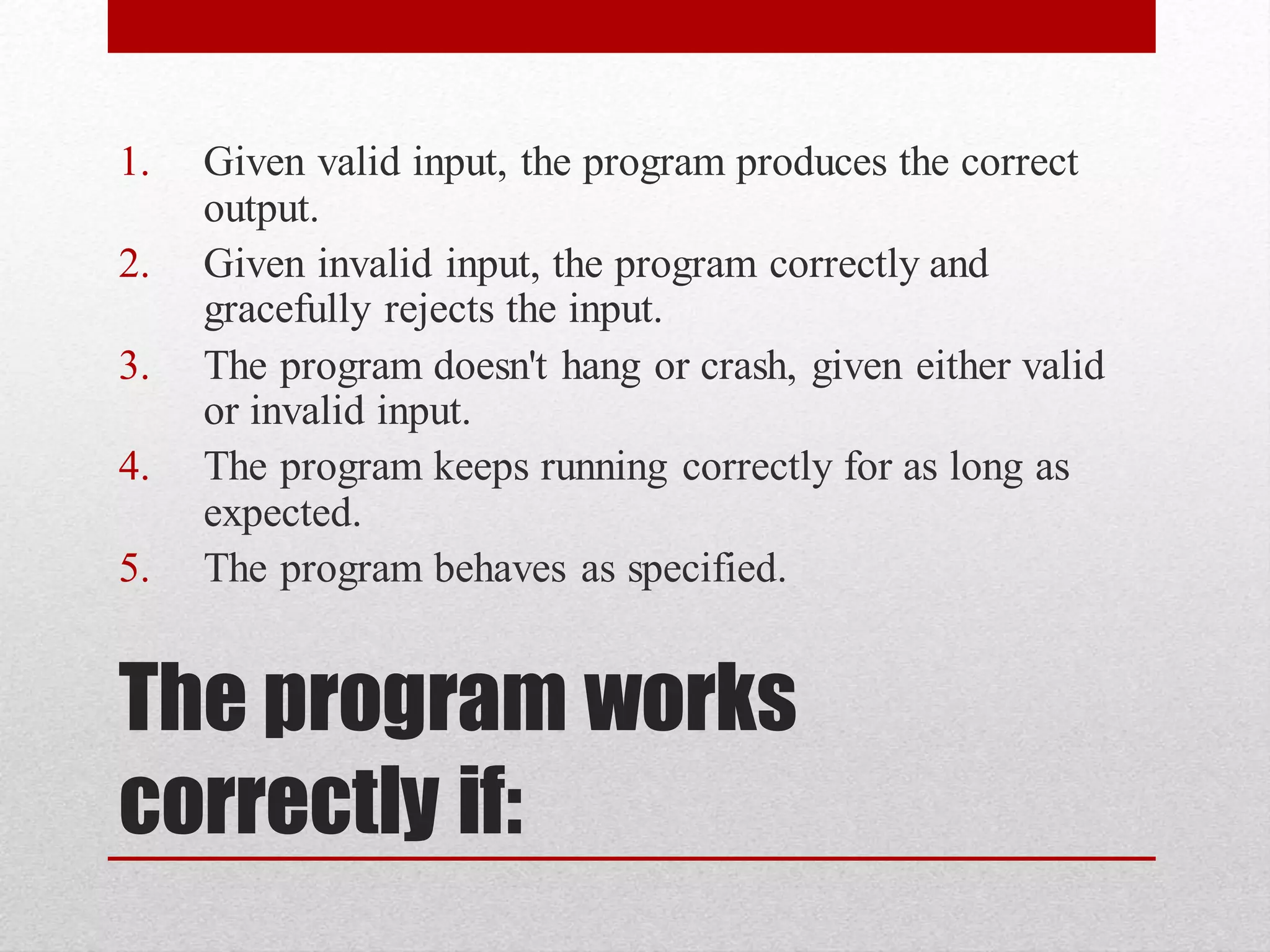 1. Given valid input, the program produces the correct output.
2. Given invalid input, the program correctly and gracefully rejects the input.
3. The program doesn't hang or crash, given either valid or invalid input.
4. The program keeps running correctly for as long as expected.
5. The program behaves as specified.

The program works correctly if: